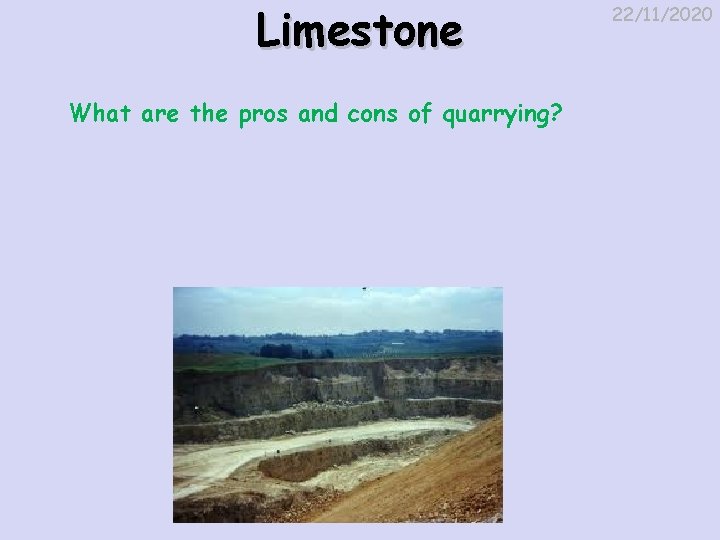 Limestone

22/11/2020

What are the pros and cons of quarrying?